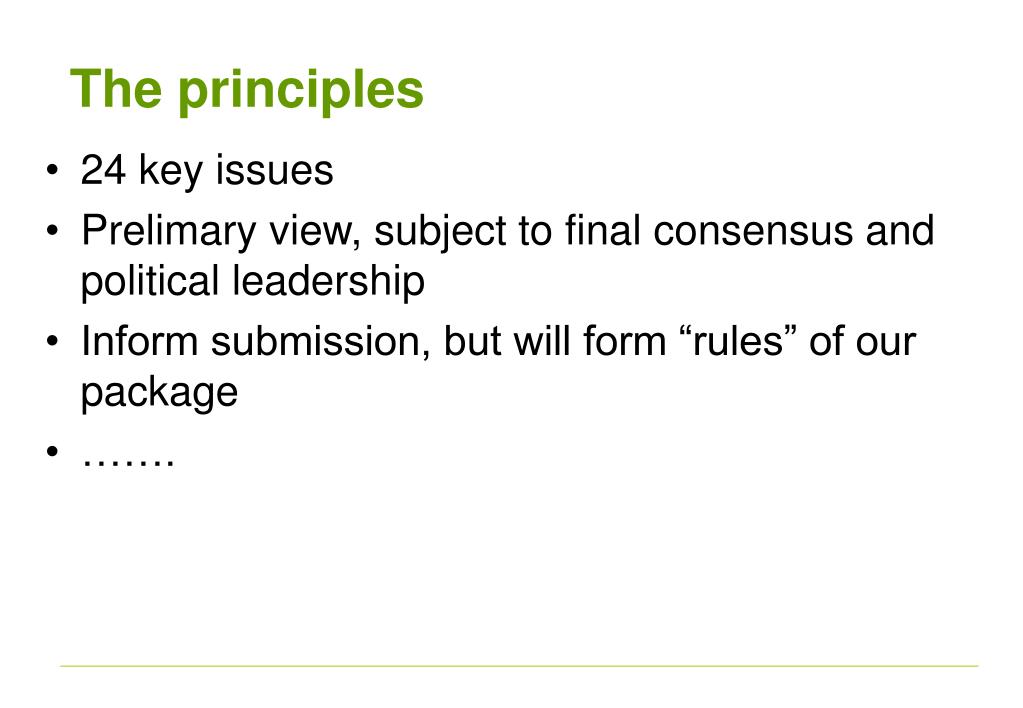 The principles

• 24 key issues
• Prelimary view, subject to final consensus and political leadership
• Inform submission, but will form “rules” of our package
• …….